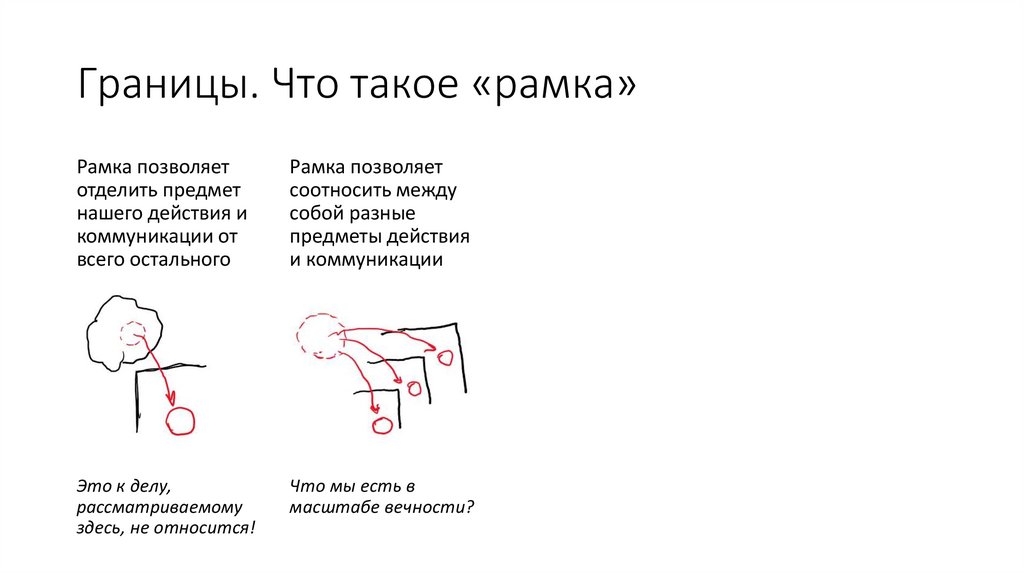 Границы. Что такое «рамка»

Рамка позволяет отделить предмет нашего действия и коммуникации от всего остального

Это к делу, рассматриваемому здесь, не относится!

Рамка позволяет соотносить между собой разные предметы действия и коммуникации

Что мы есть в масштабе вечности?